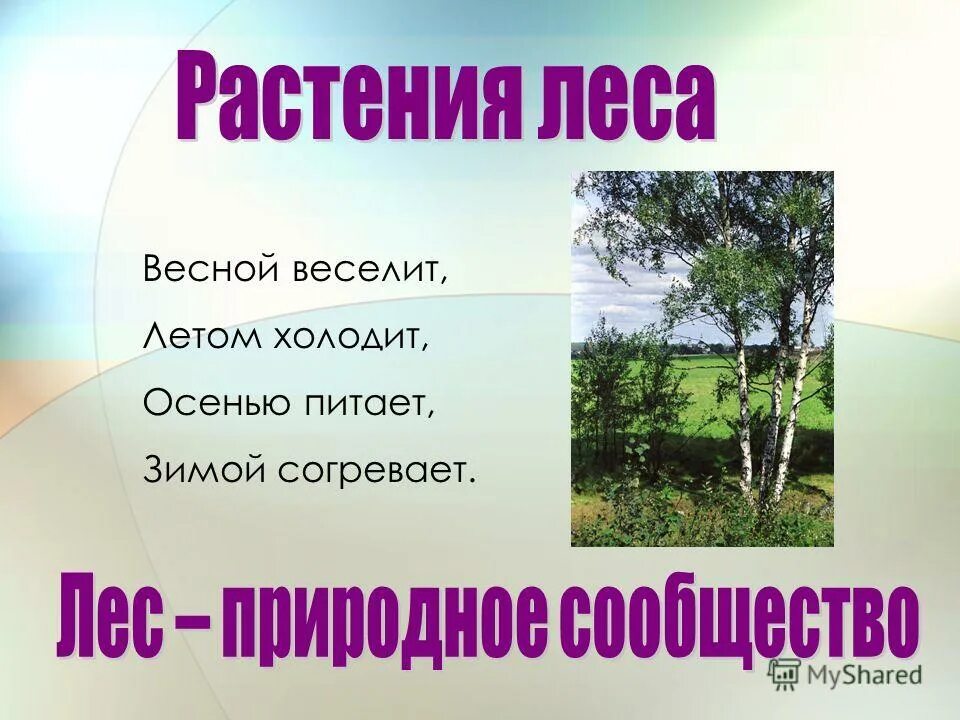 Растения леса

Весной веселит,
Летом холодит,
Осенью питает,
Зимой согревает.

Лес – природное сообщество

MyShared